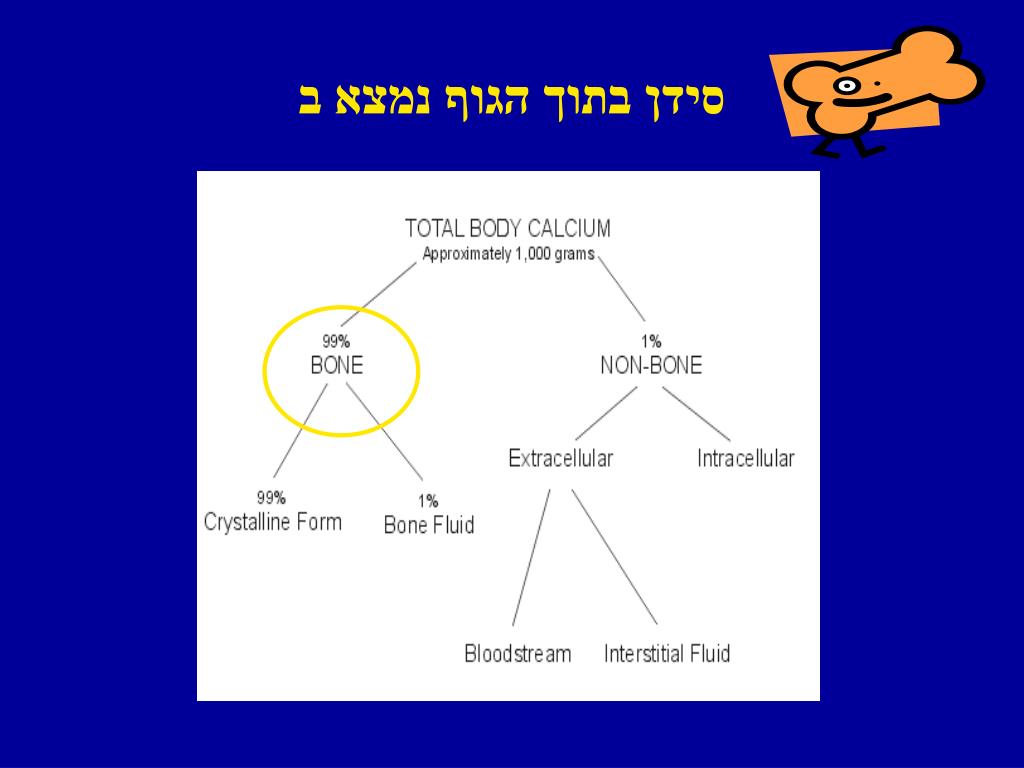 סידן בתוך הגוף נמצא ב

TOTAL BODY CALCIUM
Approximately 1,000 grams

99%
BONE

1%
NON-BONE

99%
Crystalline Form

1%
Bone Fluid

Extracellular

Intracellular

Bloodstream

Interstitial Fluid